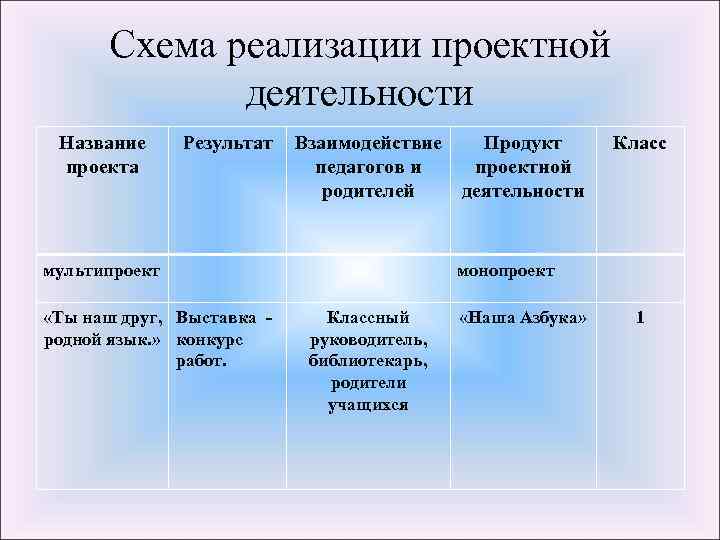 Схема реализации проектной деятельности

| Название проекта | Результат | Взаимодействие педагогов и родителей | Продукт проектной деятельности | Класс |
|---|---|---|---|---|
| мультипроект | | | монопроект | |
| «Ты наш друг, родной язык.» | Выставка - конкурс работ. | Классный руководитель, библиотекарь, родители учащихся | «Наша Азбука» | 1 |